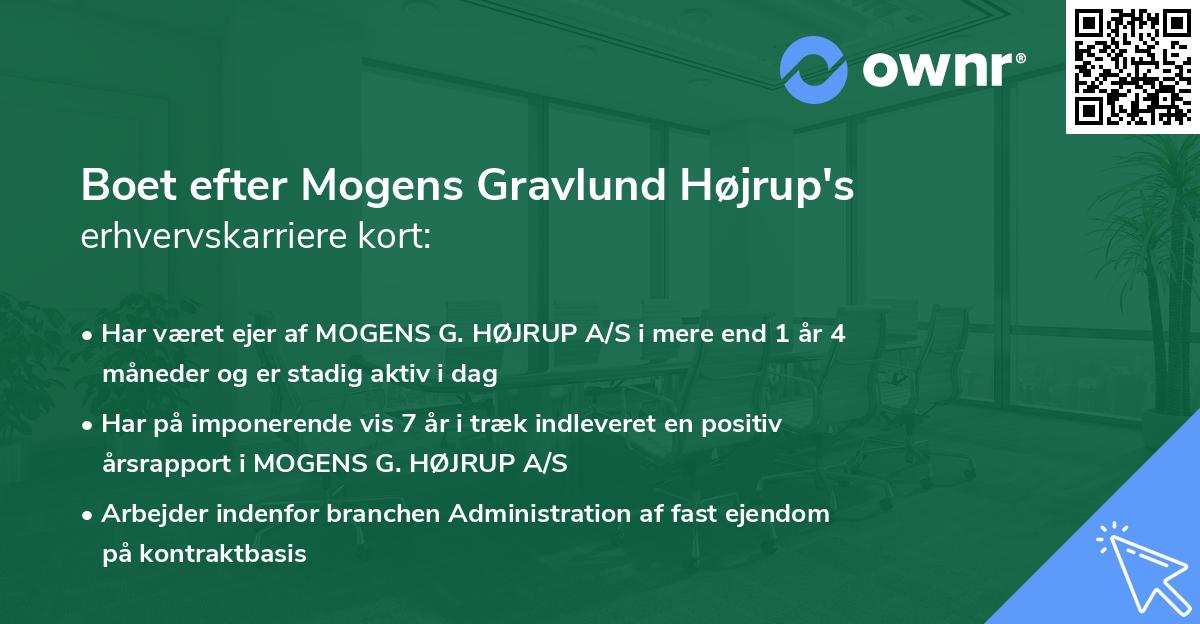 ownr®

Boet efter Mogens Gravlund Højrup's erhvervskarriere kort:

• Har været ejer af MOGENS G. HØJRUP A/S i mere end 1 år 4 måneder og er stadig aktiv i dag

• Har på imponerende vis 7 år i træk indleveret en positiv årsrapport i MOGENS G. HØJRUP A/S

• Arbejder indenfor branchen Administration af fast ejendom på kontraktbasis